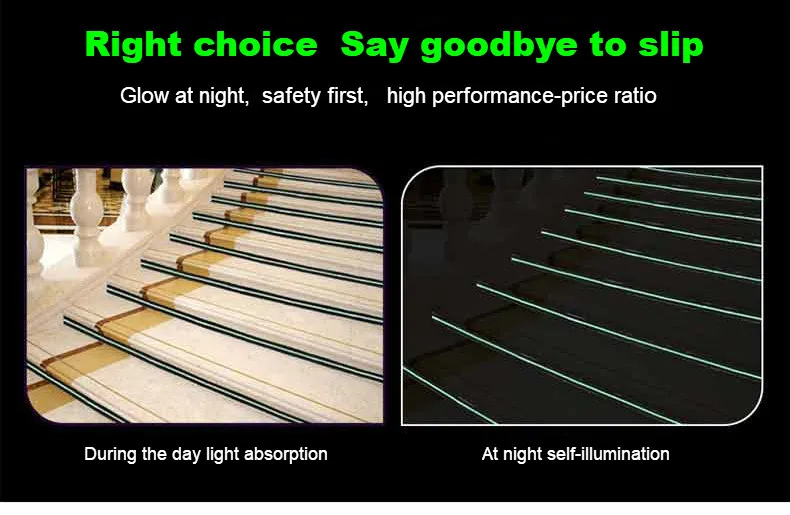 Right choice  Say goodbye to slip

Glow at night,  safety first,   high performance-price ratio

During the day light absorption

At night self-illumination